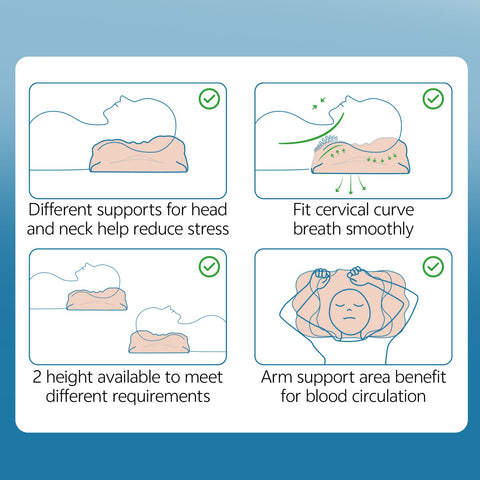 Different supports for head and neck help reduce stress

Fit cervical curve breath smoothly

2 height available to meet different requirements

Arm support area benefit for blood circulation